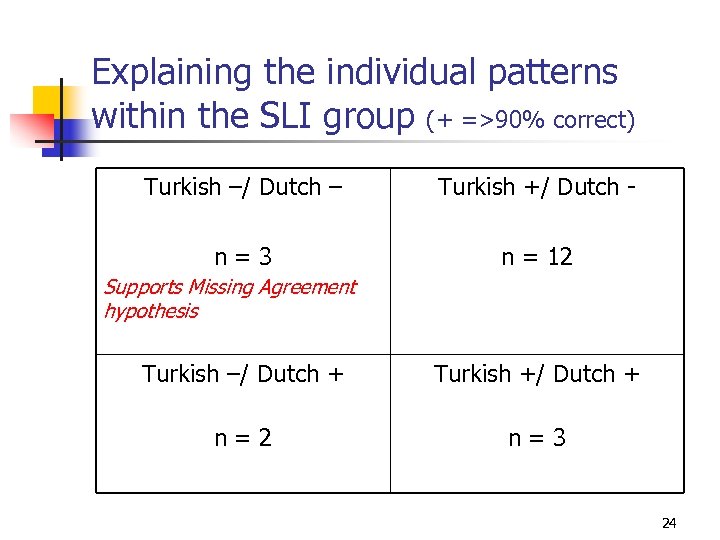 Explaining the individual patterns within the SLI group (+ =>90% correct)

| Turkish –/ Dutch – n = 3 Supports Missing Agreement hypothesis | Turkish +/ Dutch - n = 12 |
|---|---|
| Turkish –/ Dutch + n = 2 | Turkish +/ Dutch + n = 3 |

24